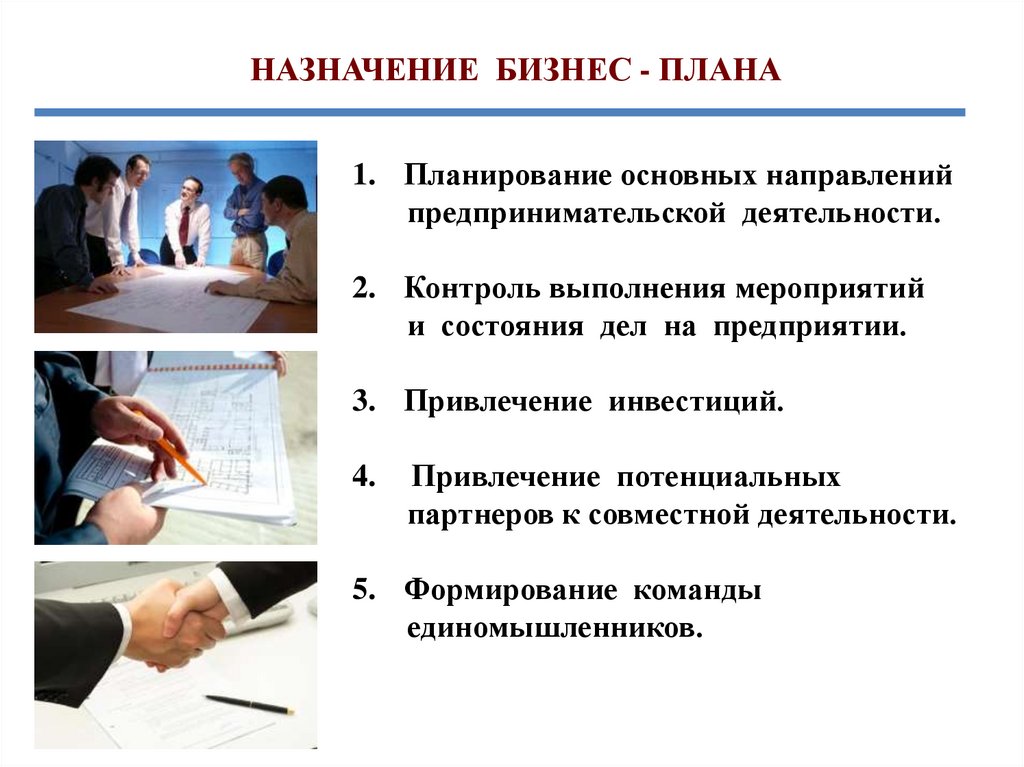 НАЗНАЧЕНИЕ БИЗНЕС - ПЛАНА

1. Планирование основных направлений предпринимательской деятельности.

2. Контроль выполнения мероприятий и состояния дел на предприятии.

3. Привлечение инвестиций.

4. Привлечение потенциальных партнеров к совместной деятельности.

5. Формирование команды единомышленников.